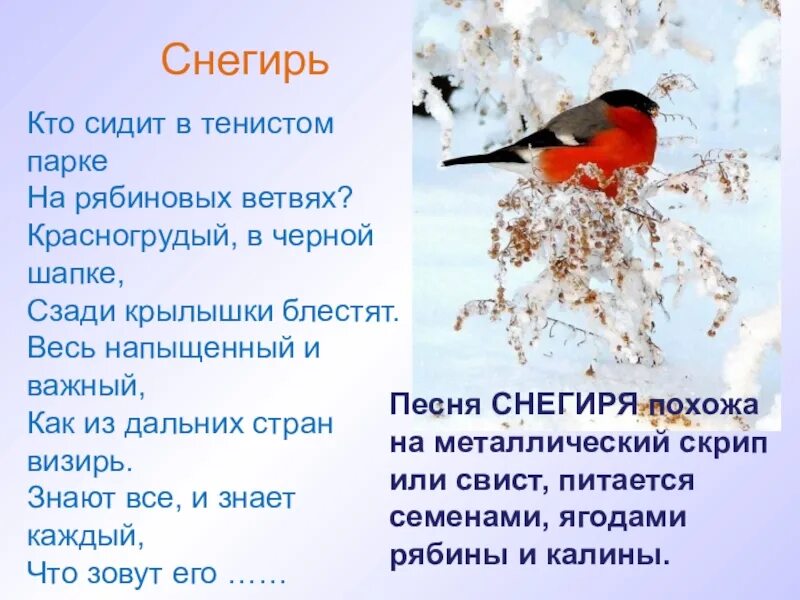 Снегирь

Кто сидит в тенистом парке
На рябиновых ветвях?
Красногрудый, в черной шапке,
Сзади крылышки блестят.
Весь напыщенный и важный,
Как из дальних стран визирь.
Знают все, и знает каждый,
Что зовут его ……

Песня СНЕГИРЯ похожа на металлический скрип или свист, питается семенами, ягодами рябины и калины.